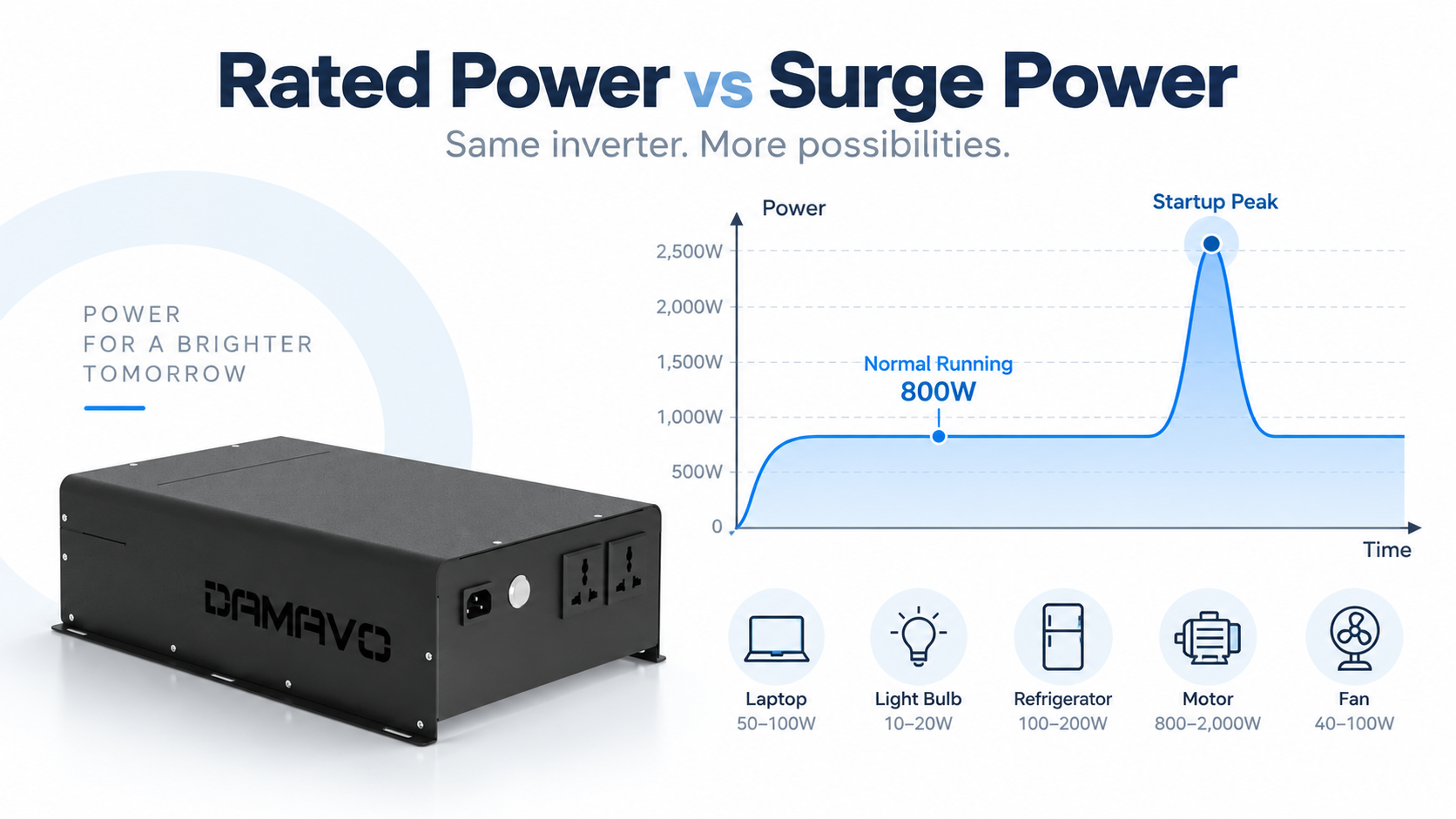 Rated Power vs Surge Power

Same inverter. More possibilities.

POWER
FOR A BRIGHTER
TOMORROW

DAMAVO

Power

Startup Peak

2,500W
2,000W
1,500W
1,000W
500W
0

Normal Running
800W

Time

Laptop
50–100W

Light Bulb
10–20W

Refrigerator
100–200W

Motor
800–2,000W

Fan
40–100W